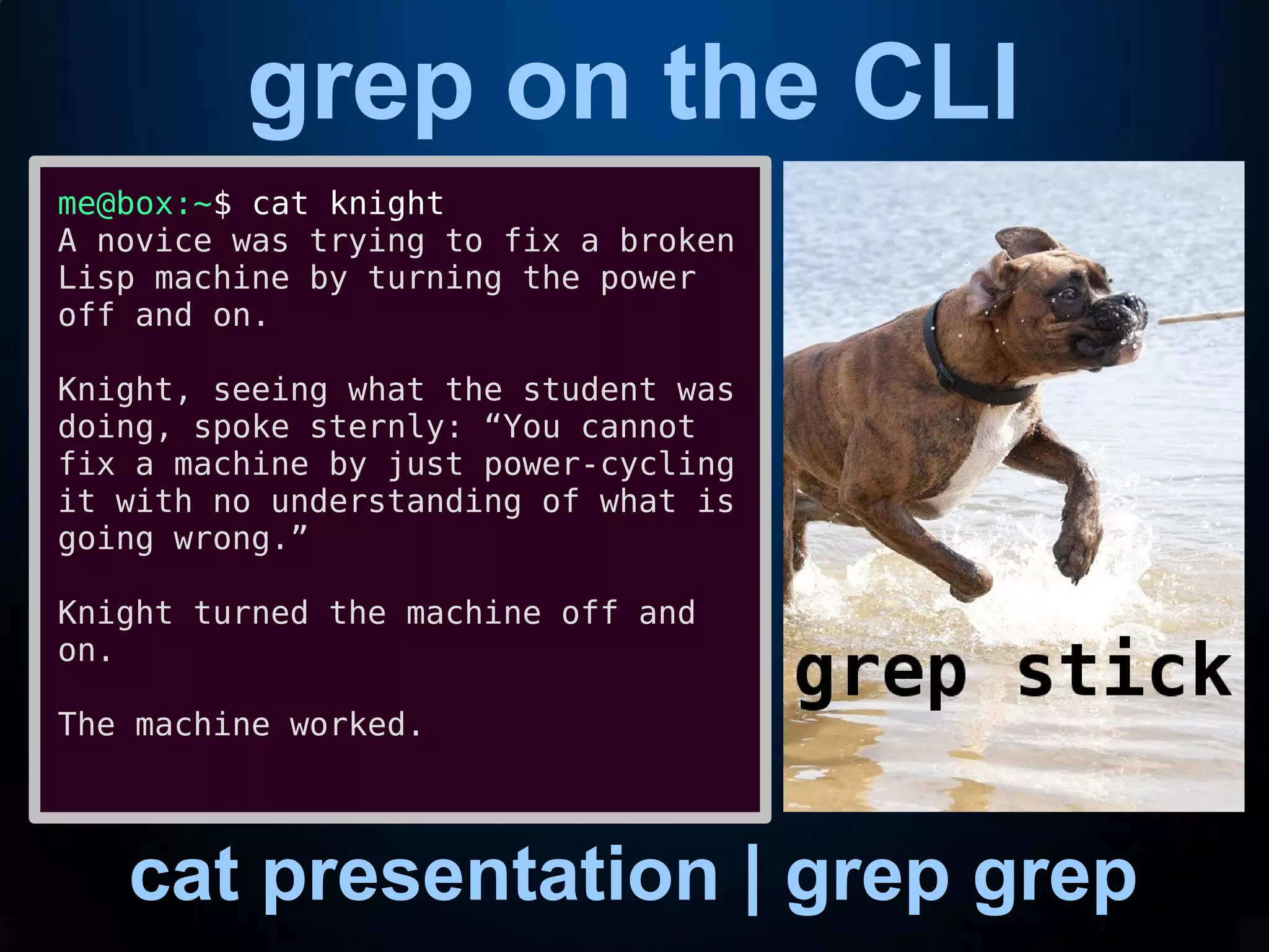 grep on the CLI

me@box:~$ cat knight
A novice was trying to fix a broken Lisp machine by turning the power off and on.

Knight, seeing what the student was doing, spoke sternly: “You cannot fix a machine by just power-cycling it with no understanding of what is going wrong.”

Knight turned the machine off and on.

The machine worked.

grep stick

cat presentation | grep grep